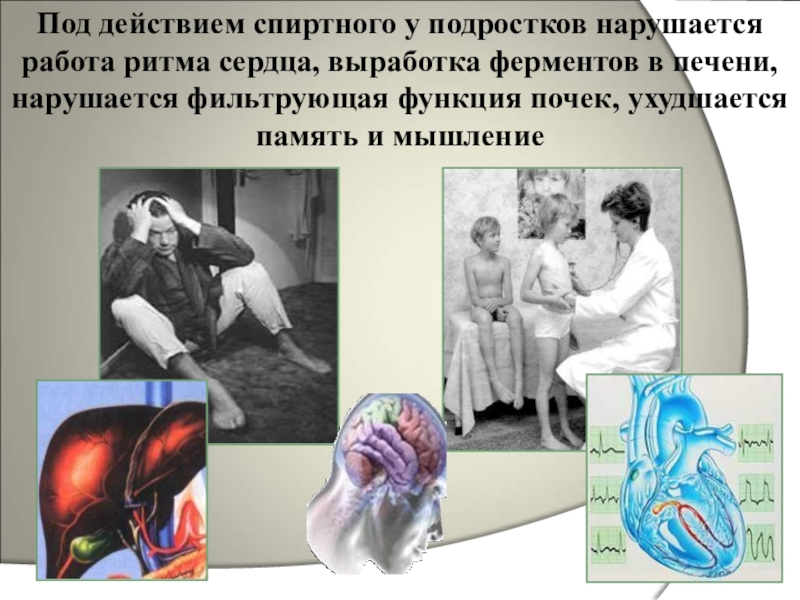 Под действием спиртного у подростков нарушается работа ритма сердца, выработка ферментов в печени, нарушается фильтрующая функция почек, ухудшается память и мышление